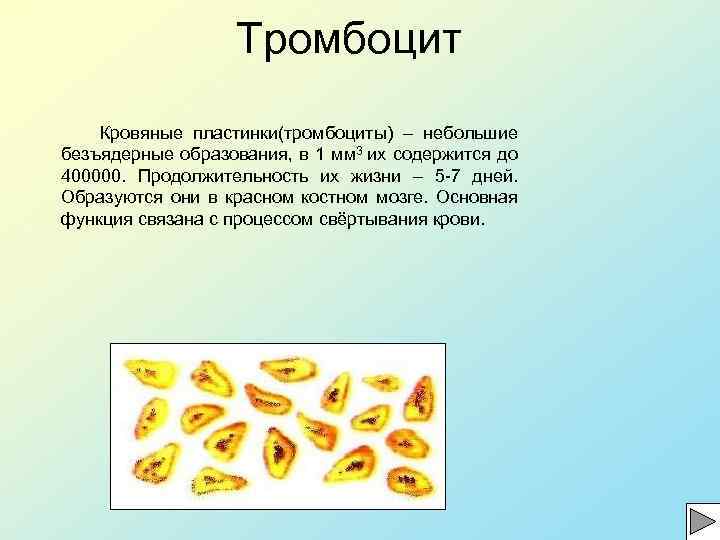 Тромбоцит

Кровяные пластинки(тромбоциты) – небольшие безъядерные образования, в 1 мм$^3$ их содержится до 400000. Продолжительность их жизни – 5-7 дней. Образуются они в красном костном мозге. Основная функция связана с процессом свёртывания крови.